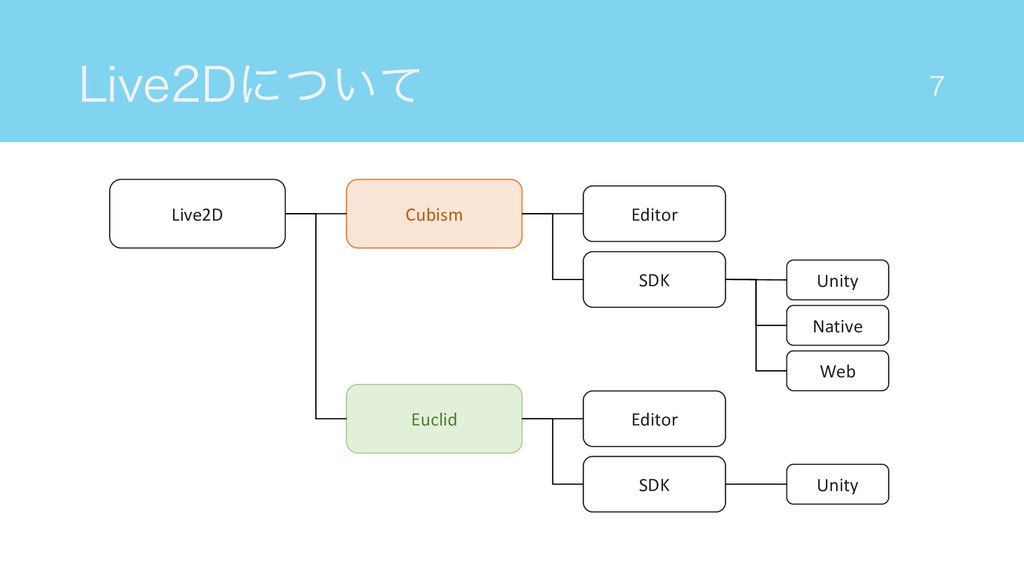 Live2Dについて

7

Live2D

Cubism

Editor

SDK

Unity

Native

Web

Euclid

Editor

SDK

Unity